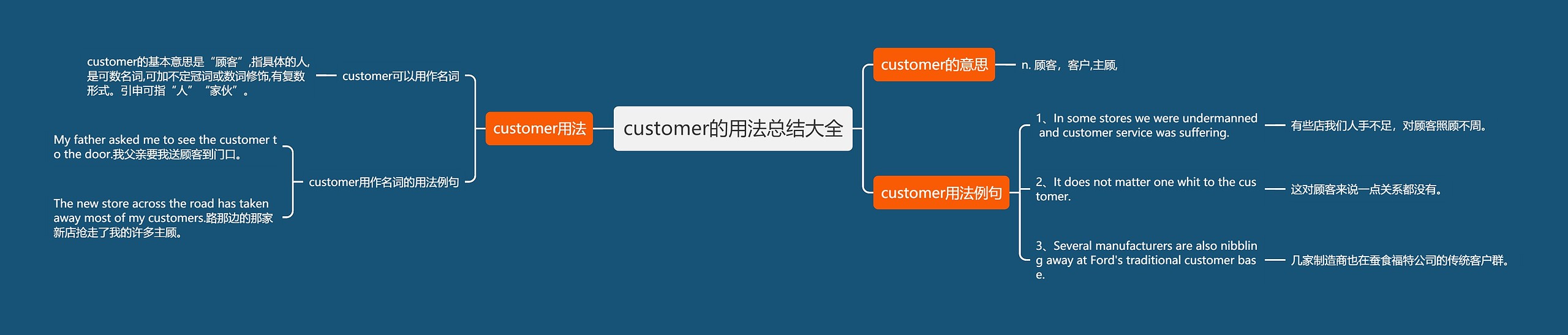 customer的用法总结大全

customer用法

customer可以用作名词

customer的基本意思是“顾客”,指具体的人,是可数名词,可加不定冠词或数词修饰,有复数形式。引申可指“人”“家伙”。

customer用作名词的用法例句

My father asked me to see the customer to the door.我父亲要我送顾客到门口。

The new store across the road has taken away most of my customers.路那边的那家新店抢走了我的许多主顾。

customer的意思

n. 顾客，客户,主顾,

customer用法例句

1、In some stores we were undermanned and customer service was suffering.

有些店我们人手不足，对顾客照顾不周。

2、It does not matter one whit to the customer.

这对顾客来说一点关系都没有。

3、Several manufacturers are also nibbling away at Ford's traditional customer base.

几家制造商也在蚕食福特公司的传统客户群。